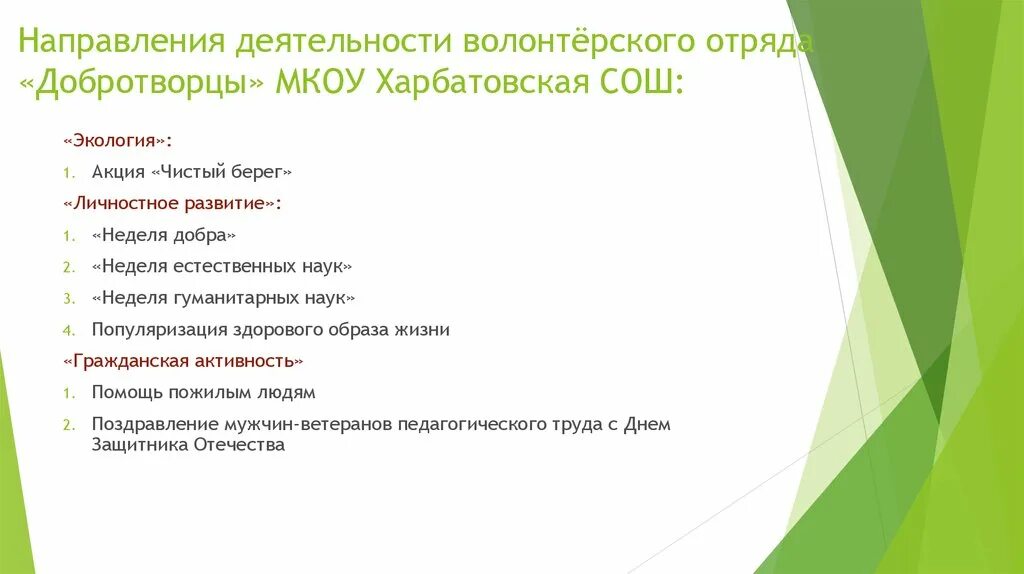 Направления деятельности волонтёрского отряда «Добротворцы» МКОУ Харбатовская СОШ:

«Экология»:

1. Акция «Чистый берег»

«Личностное развитие»:

1. «Неделя добра»
2. «Неделя естественных наук»
3. «Неделя гуманитарных наук»
4. Популяризация здорового образа жизни

«Гражданская активность»

1. Помощь пожилым людям
2. Поздравление мужчин-ветеранов педагогического труда с Днем Защитника Отечества